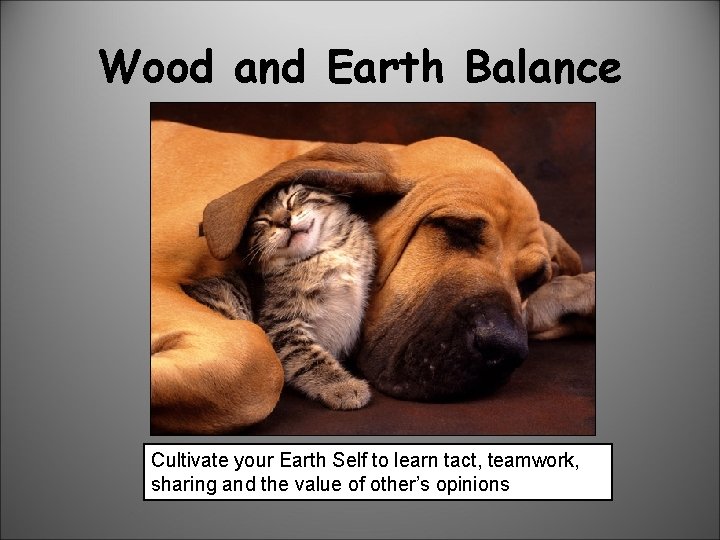 Wood and Earth Balance

Cultivate your Earth Self to learn tact, teamwork, sharing and the value of other's opinions